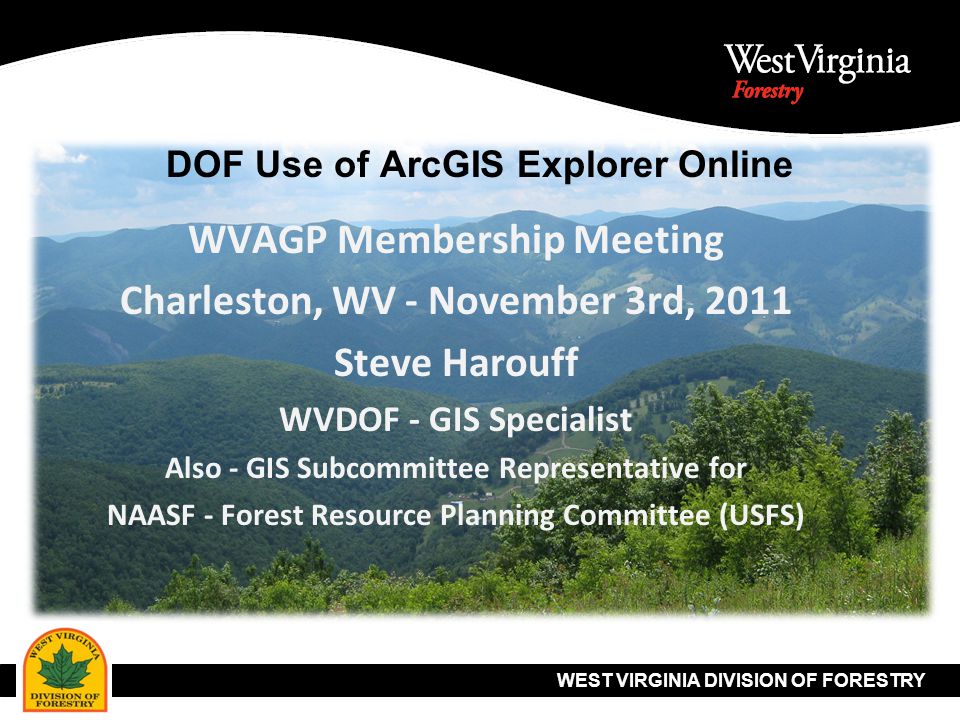 West Virginia
Forestry

DOF Use of ArcGIS Explorer Online

WVAGP Membership Meeting

Charleston, WV - November 3rd, 2011

Steve Harouff

WVDOF - GIS Specialist

Also - GIS Subcommittee Representative for

NAASF - Forest Resource Planning Committee (USFS)

WEST VIRGINIA
DIVISION OF FORESTRY

WEST VIRGINIA DIVISION OF FORESTRY